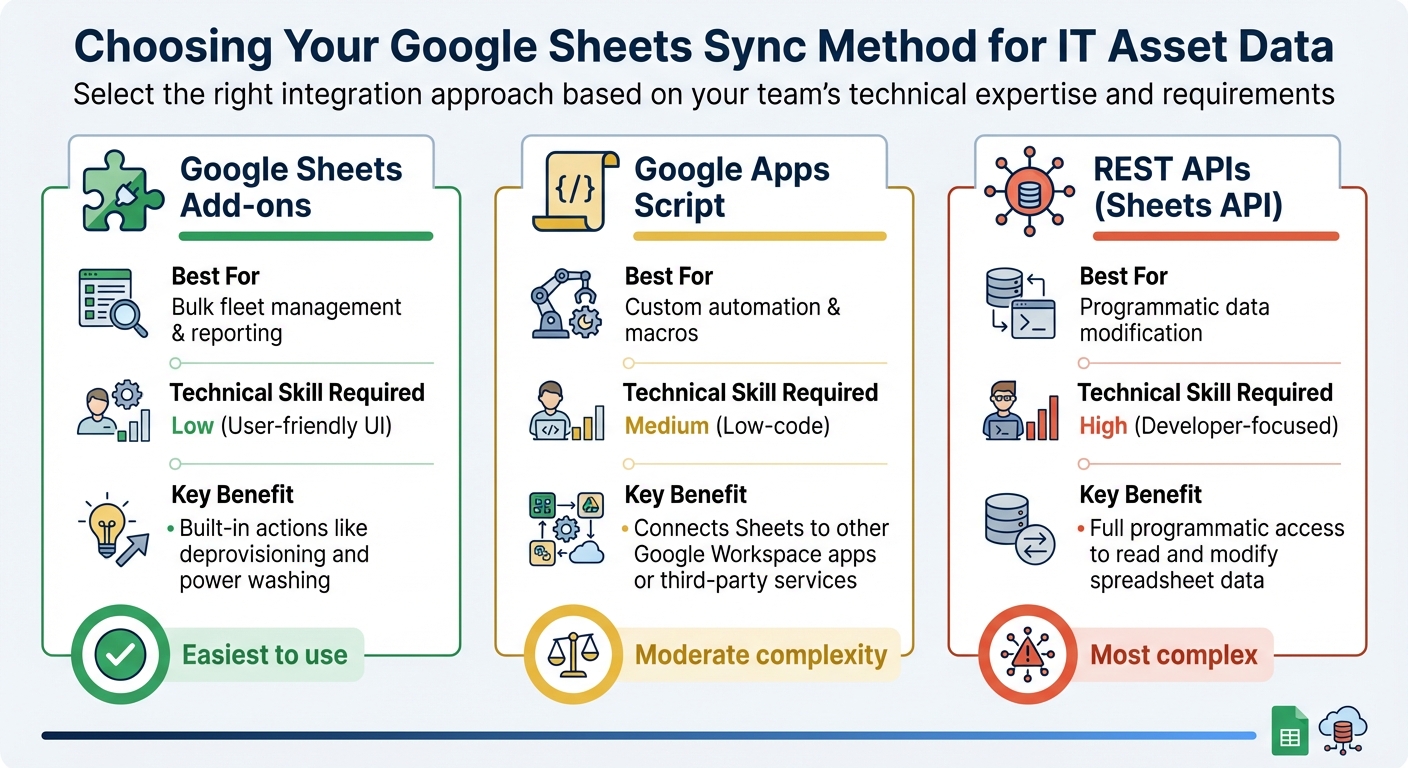 Choosing Your Google Sheets Sync Method for IT Asset Data

Select the right integration approach based on your team's technical expertise and requirements

Google Sheets Add-ons

Best For
Bulk fleet management & reporting

Technical Skill Required
Low (User-friendly UI)

Key Benefit
• Built-in actions like deprovisioning and power washing

Easiest to use

Google Apps Script

{/}

Best For
Custom automation & macros

Technical Skill Required
Medium (Low-code)

Key Benefit
• Connects Sheets to other Google Workspace apps or third-party services

Moderate complexity

REST APIs (Sheets API)

Best For
Programmatic data modification

Technical Skill Required
High (Developer-focused)

Key Benefit
• Full programmatic access to read and modify spreadsheet data

Most complex